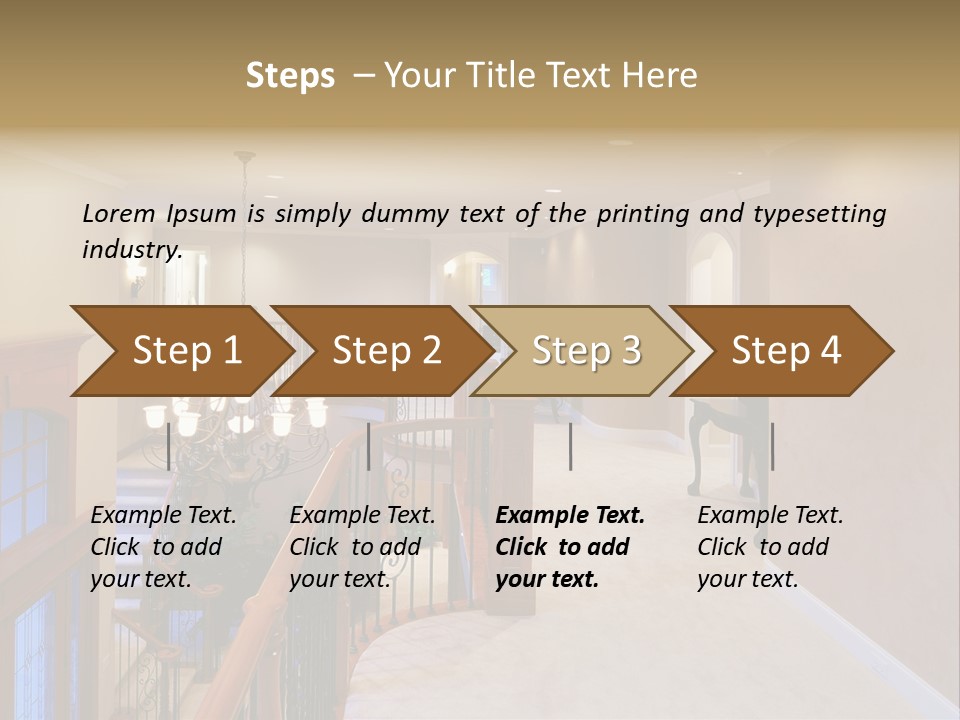 Steps – Your Title Text Here

Lorem Ipsum is simply dummy text of the printing and typesetting industry.

Step 1

Step 2

Step 3

Step 4

Example Text. Click to add your text.

Example Text. Click to add your text.

Example Text. Click to add your text.

Example Text. Click to add your text.